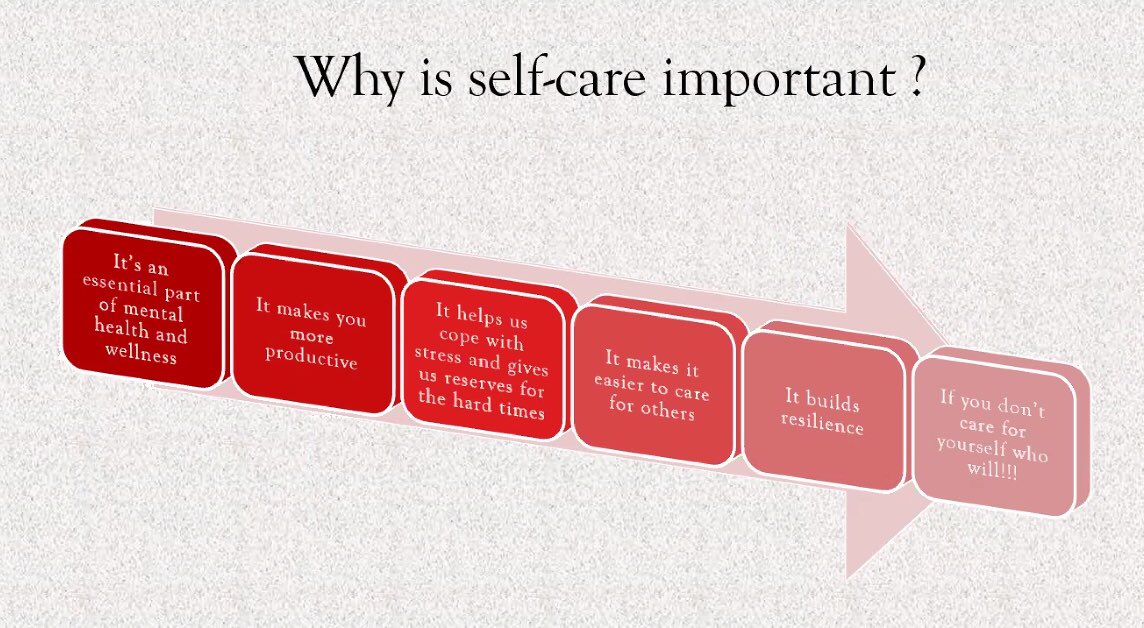 Why is self-care important ?

It's an essential part of mental health and wellness

It makes you more productive

It helps us cope with stress and gives us reserves for the hard times

It makes it easier to care for others

It builds resilience

If you don't care for yourself who will!!!